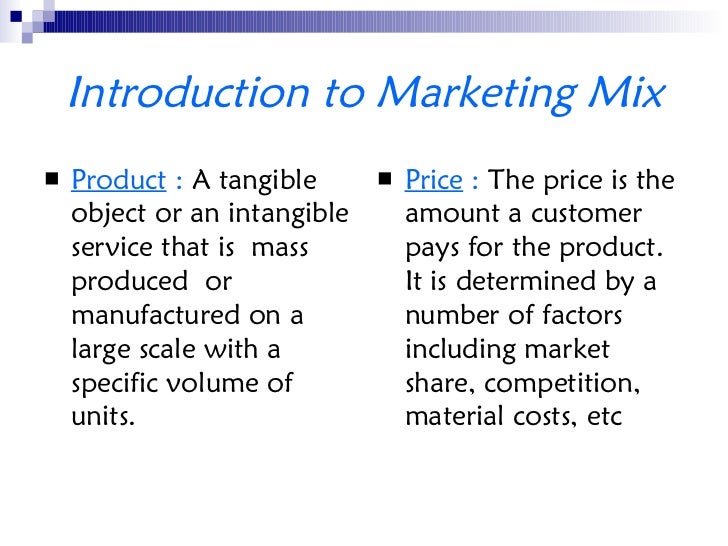 Introduction to Marketing Mix

■ Product : A tangible object or an intangible service that is  mass produced  or manufactured on a large scale with a specific volume of units.

■ Price : The price is the amount a customer pays for the product. It is determined by a number of factors including market share, competition, material costs, etc